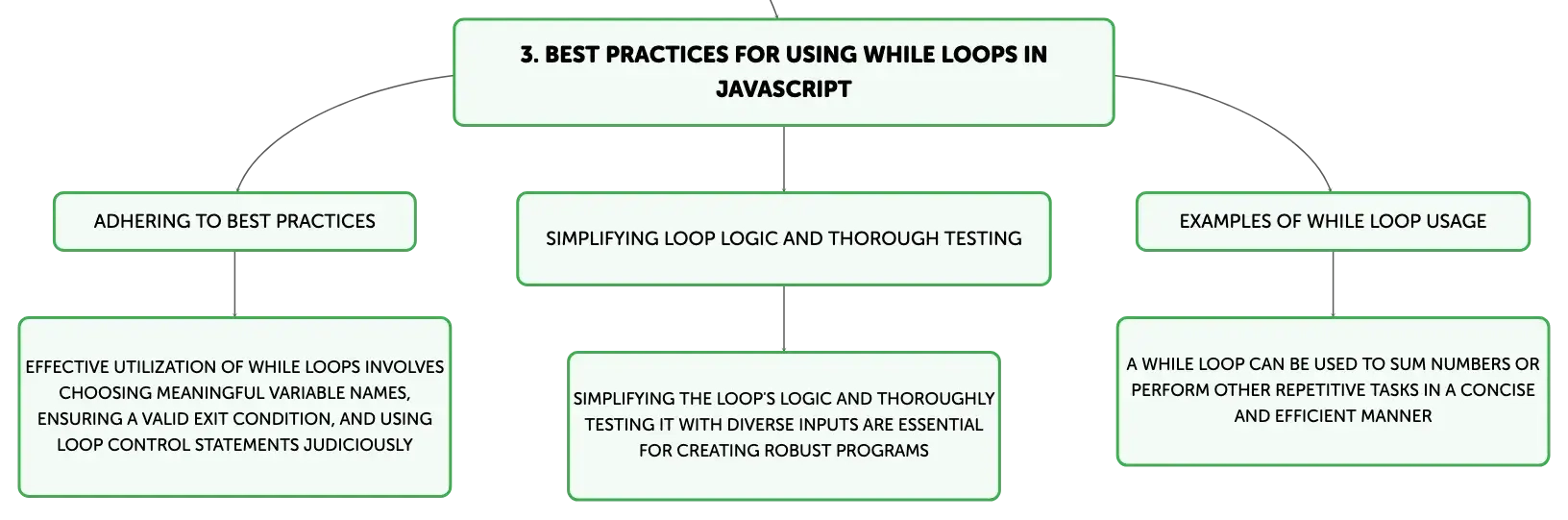 3. BEST PRACTICES FOR USING WHILE LOOPS IN JAVASCRIPT

ADHERING TO BEST PRACTICES

EFFECTIVE UTILIZATION OF WHILE LOOPS INVOLVES CHOOSING MEANINGFUL VARIABLE NAMES, ENSURING A VALID EXIT CONDITION, AND USING LOOP CONTROL STATEMENTS JUDICIOUSLY

SIMPLIFYING LOOP LOGIC AND THOROUGH TESTING

SIMPLIFYING THE LOOP'S LOGIC AND THOROUGHLY TESTING IT WITH DIVERSE INPUTS ARE ESSENTIAL FOR CREATING ROBUST PROGRAMS

EXAMPLES OF WHILE LOOP USAGE

A WHILE LOOP CAN BE USED TO SUM NUMBERS OR PERFORM OTHER REPETITIVE TASKS IN A CONCISE AND EFFICIENT MANNER